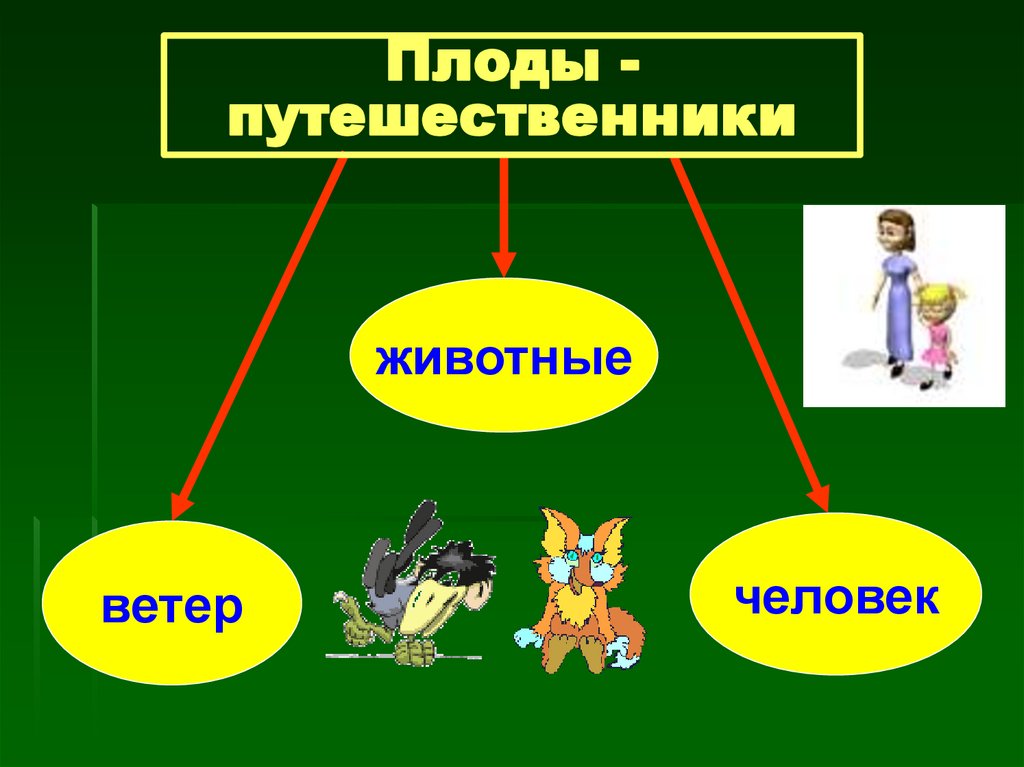 Плоды - путешественники

животные

ветер

человек